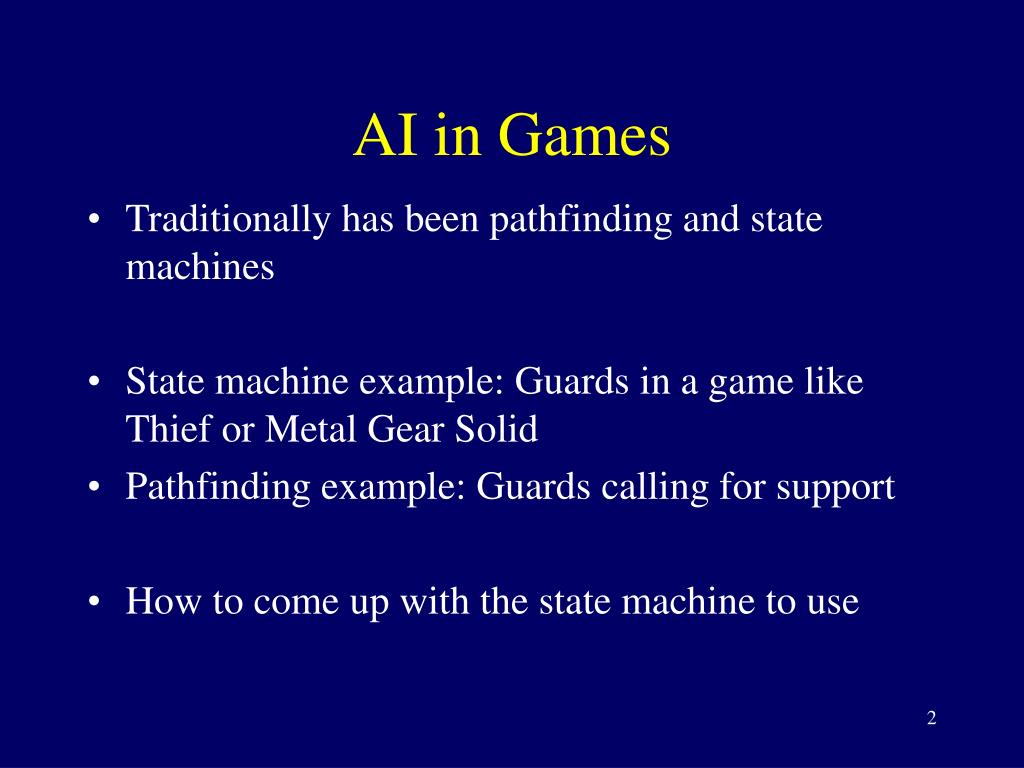 AI in Games

• Traditionally has been pathfinding and state machines

• State machine example: Guards in a game like Thief or Metal Gear Solid
• Pathfinding example: Guards calling for support

• How to come up with the state machine to use

2